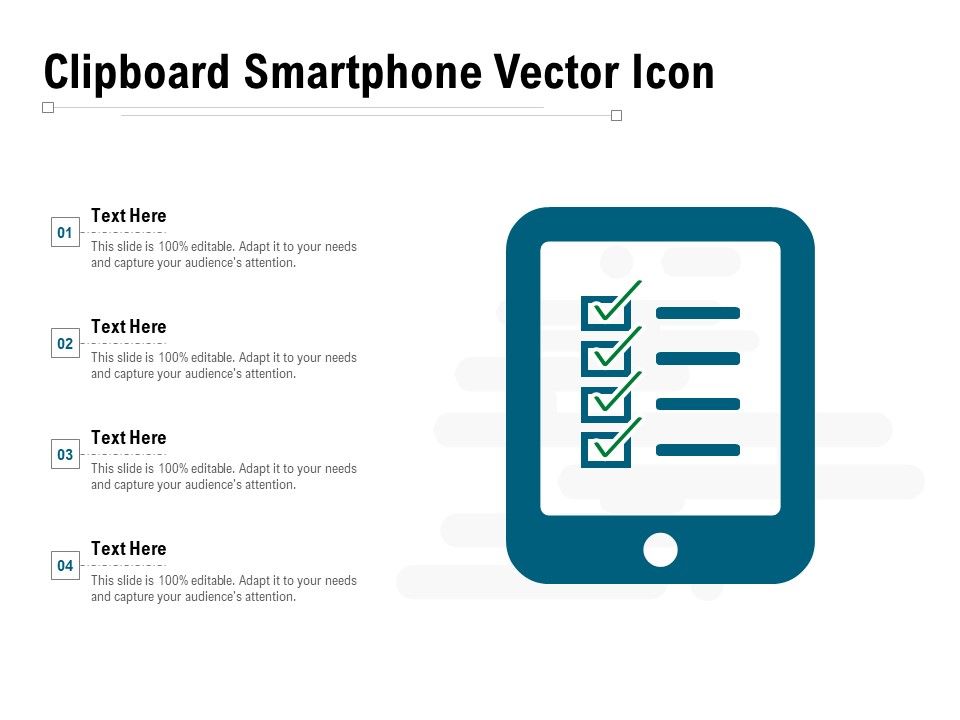 Clipboard Smartphone Vector Icon

01
Text Here
This slide is 100% editable. Adapt it to your needs and capture your audience's attention.

02
Text Here
This slide is 100% editable. Adapt it to your needs and capture your audience's attention.

03
Text Here
This slide is 100% editable. Adapt it to your needs and capture your audience's attention.

04
Text Here
This slide is 100% editable. Adapt it to your needs and capture your audience's attention.